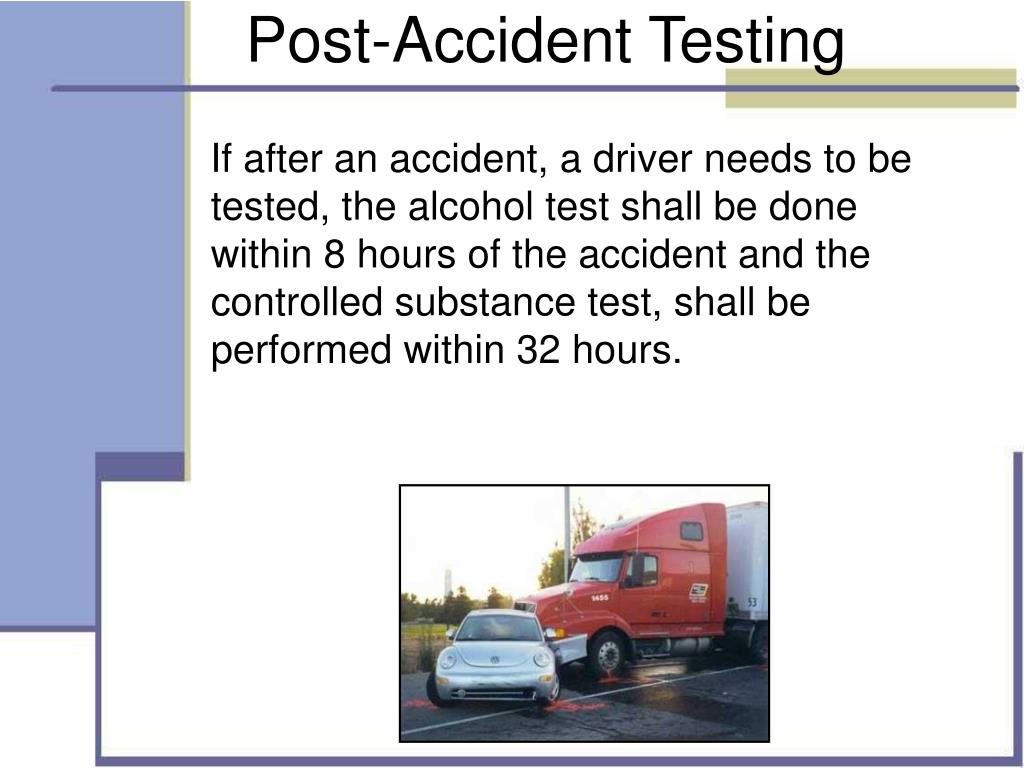 Post-Accident Testing

If after an accident, a driver needs to be tested, the alcohol test shall be done within 8 hours of the accident and the controlled substance test, shall be performed within 32 hours.

1455

53